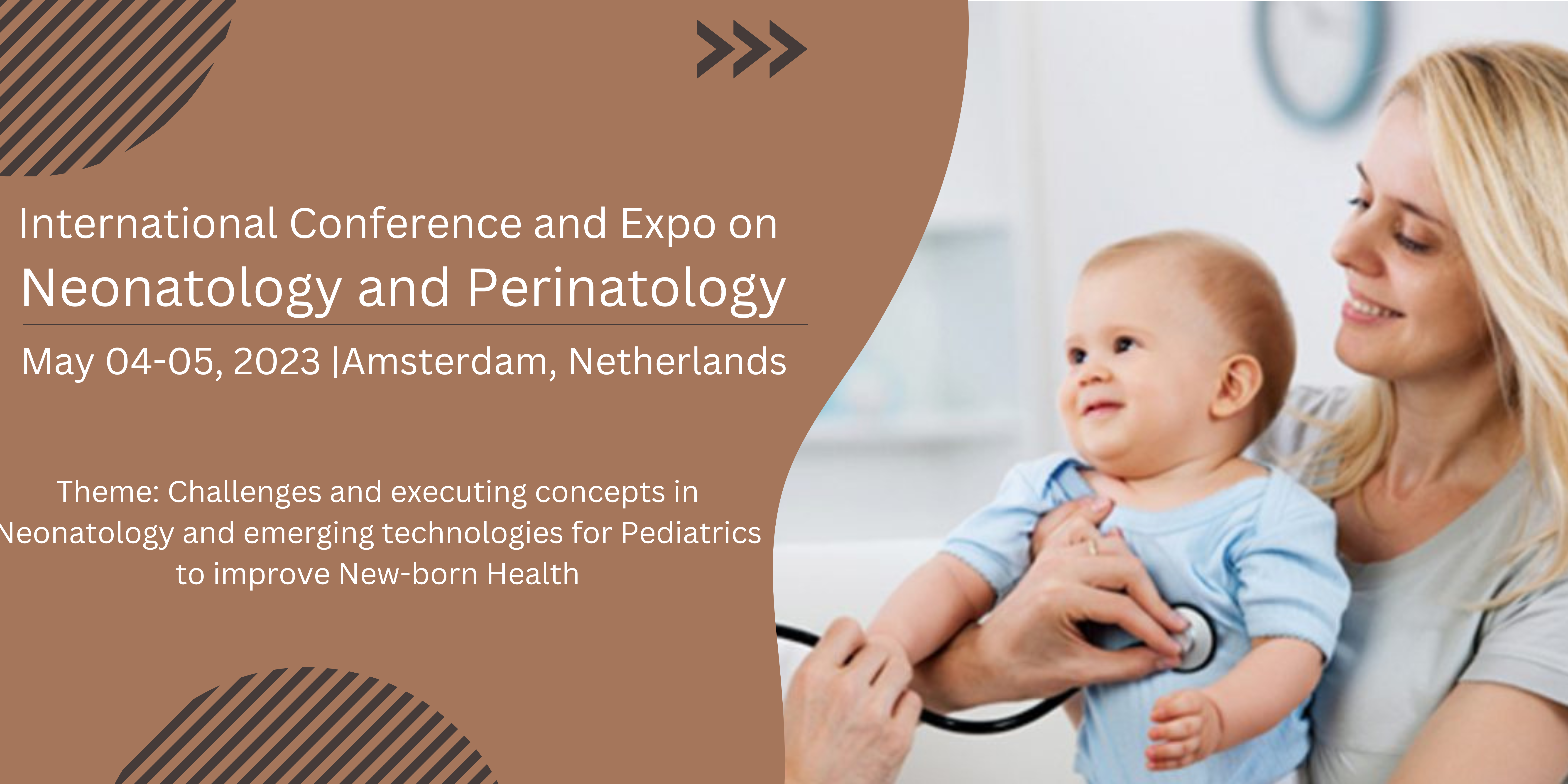 International Conference and Expo on
Neonatology and Perinatology

May 04-05, 2023 |Amsterdam, Netherlands

Theme: Challenges and executing concepts in Neonatology and emerging technologies for Pediatrics to improve New-born Health